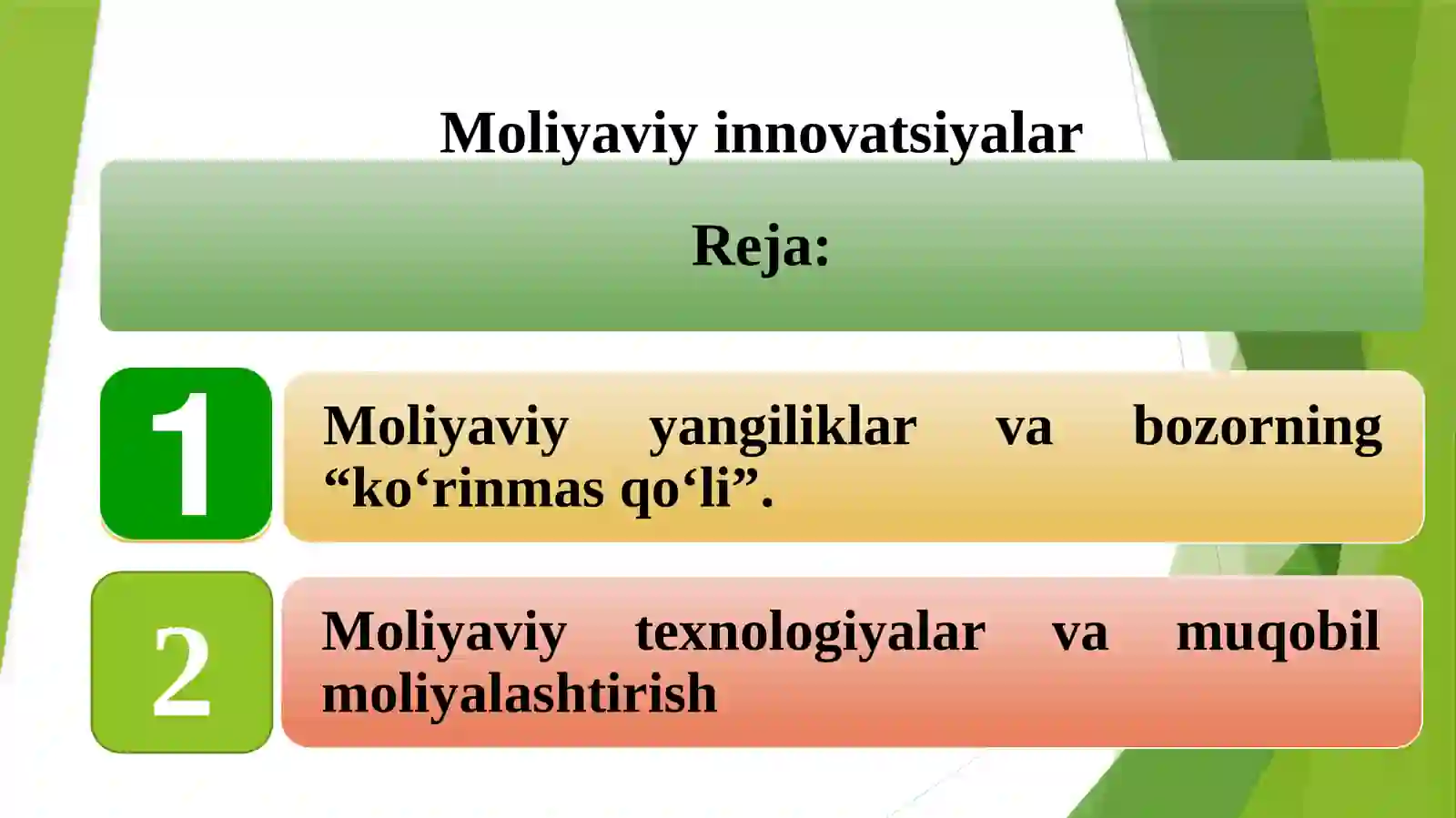 Moliyaviy innovatsiyalar

Reja:

1

Moliyaviy yangiliklar va bozorning “ko‘rinmas qo‘li”.

2

Moliyaviy texnologiyalar va muqobil moliyalashtirish